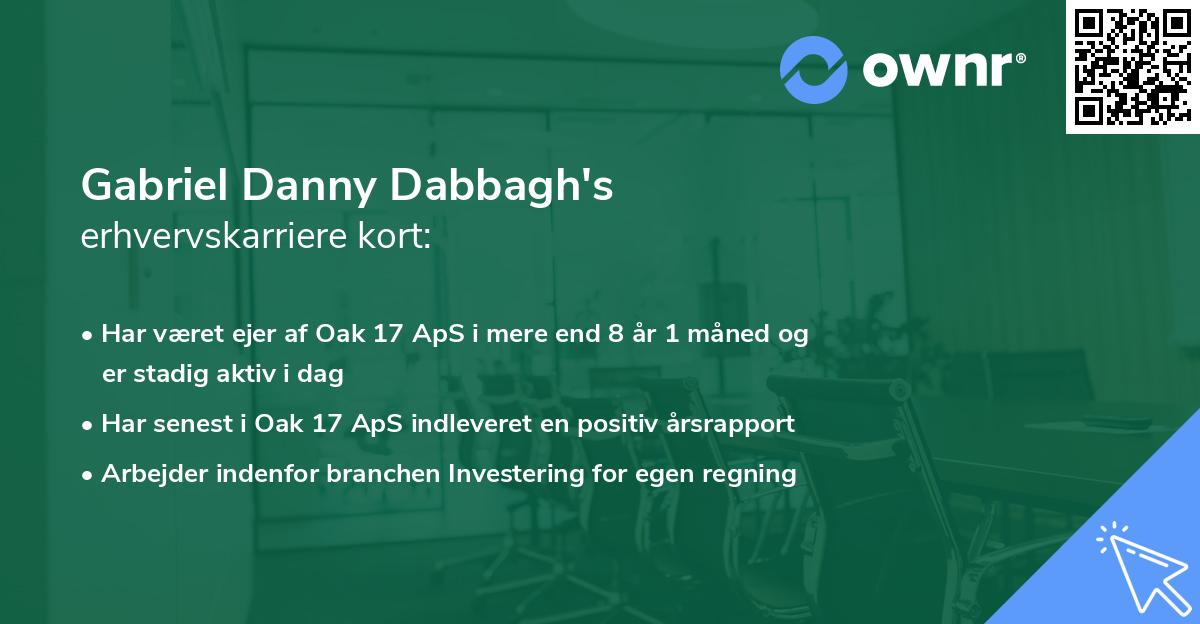 ownr®

Gabriel Danny Dabbagh's
erhvervskarriere kort:

• Har været ejer af Oak 17 ApS i mere end 8 år 1 måned og er stadig aktiv i dag
• Har senest i Oak 17 ApS indleveret en positiv årsrapport
• Arbejder indenfor branchen Investering for egen regning